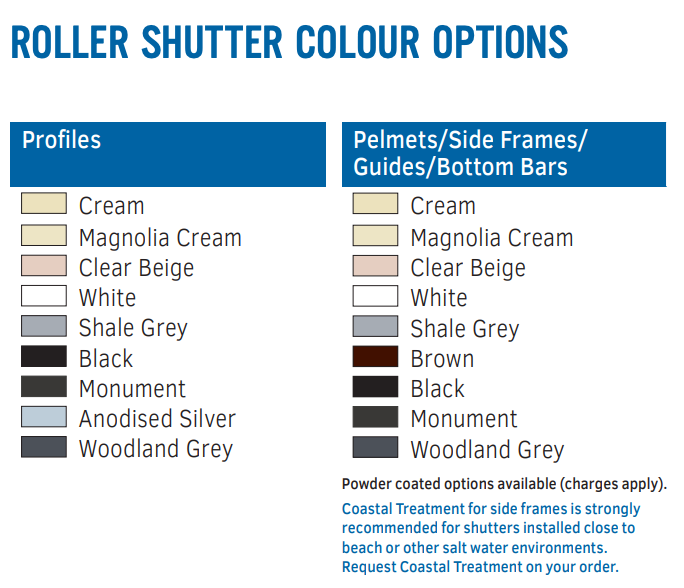 ROLLER SHUTTER COLOUR OPTIONS

Profiles

Cream
Magnolia Cream
Clear Beige
White
Shale Grey
Black
Monument
Anodised Silver
Woodland Grey

Pelmets/Side Frames/ Guides/Bottom Bars

Cream
Magnolia Cream
Clear Beige
White
Shale Grey
Brown
Black
Monument
Woodland Grey

Powder coated options available (charges apply).

Coastal Treatment for side frames is strongly recommended for shutters installed close to beach or other salt water environments. Request Coastal Treatment on your order.